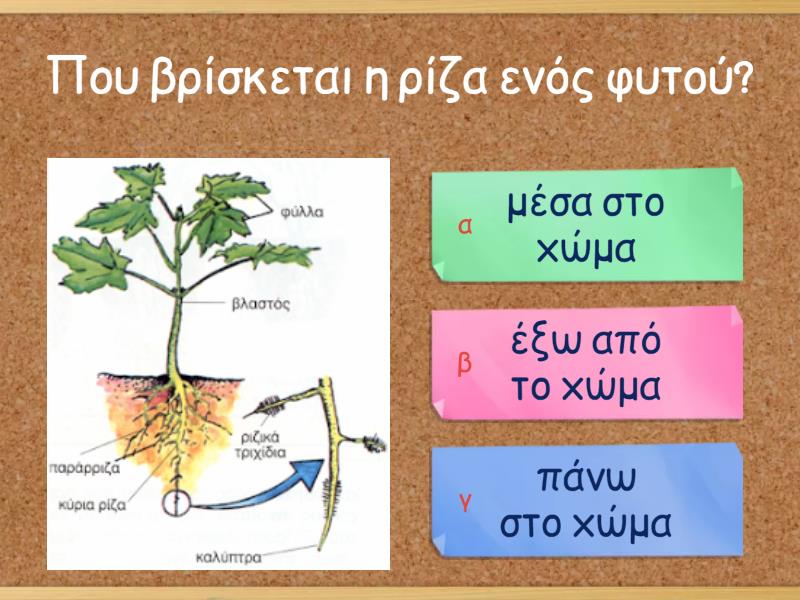 Που βρίσκεται η ρίζα ενός φυτού?

φύλλα
βλαστός
ριζικά τριχίδια
παράρριζα
κύρια ρίζα
καλύπτρα

α μέσα στο χώμα

β έξω από το χώμα

γ πάνω στο χώμα